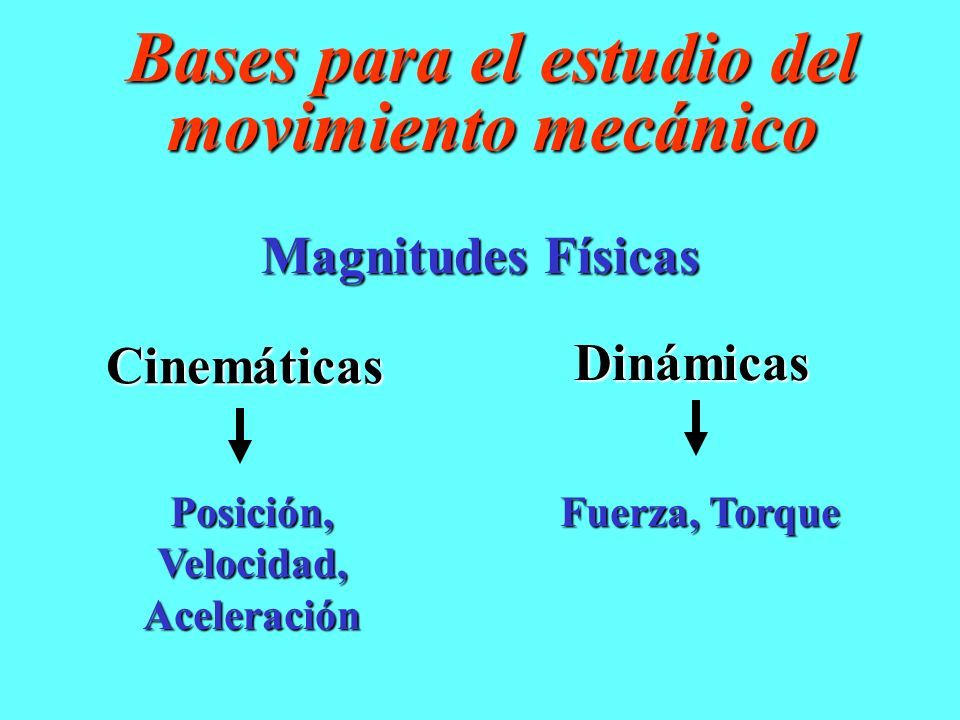 Bases para el estudio del movimiento mecánico

Magnitudes Físicas

Cinemáticas

Posición,
Velocidad,
Aceleración

Dinámicas

Fuerza, Torque